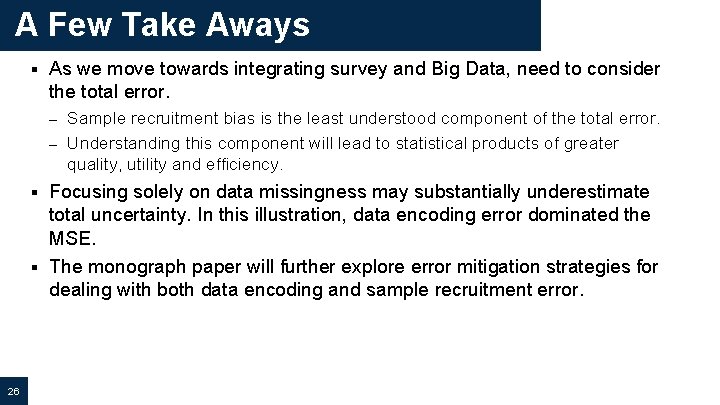 A Few Take Aways

▪ As we move towards integrating survey and Big Data, need to consider the total error.

– Sample recruitment bias is the least understood component of the total error.

– Understanding this component will lead to statistical products of greater quality, utility and efficiency.

▪ Focusing solely on data missingness may substantially underestimate total uncertainty. In this illustration, data encoding error dominated the MSE.

▪ The monograph paper will further explore error mitigation strategies for dealing with both data encoding and sample recruitment error.

26